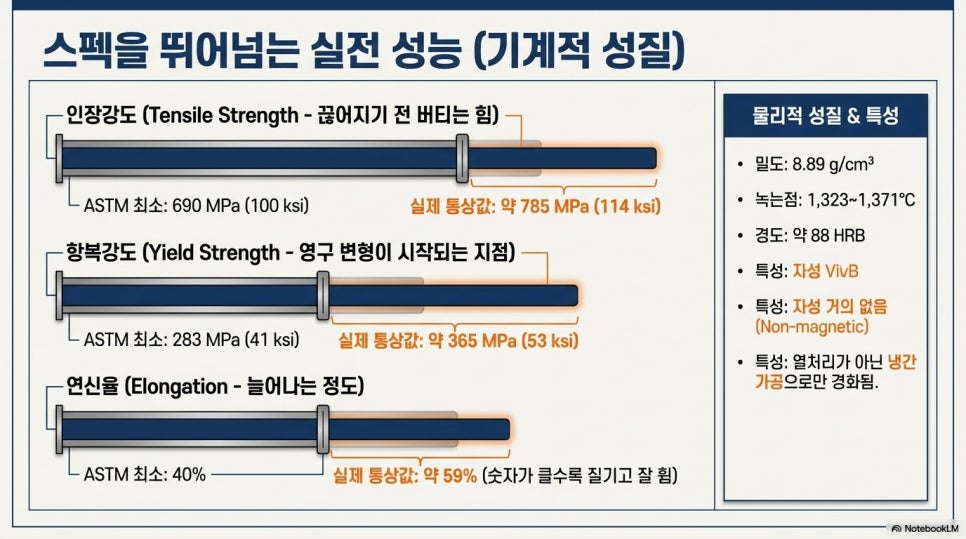 스펙을 뛰어넘는 실전 성능 (기계적 성질)

인장강도 (Tensile Strength - 끊어지기 전 버티는 힘)

ASTM 최소: 690 MPa (100 ksi)

실제 통상값: 약 785 MPa (114 ksi)

항복강도 (Yield Strength - 영구 변형이 시작되는 지점)

ASTM 최소: 283 MPa (41 ksi)

실제 통상값: 약 365 MPa (53 ksi)

연신율 (Elongation - 늘어나는 정도)

ASTM 최소: 40%

실제 통상값: 약 59% (숫자가 클수록 질기고 잘 휨)

물리적 성질 & 특성

• 밀도: 8.89 g/cm³

• 녹는점: 1,323~1,371°C

• 경도: 약 88 HRB

• 특성: 자성 VivB

• 특성: 자성 거의 없음 (Non-magnetic)

• 특성: 열처리가 아닌 냉간 가공으로만 경화됨.

NotebookLM